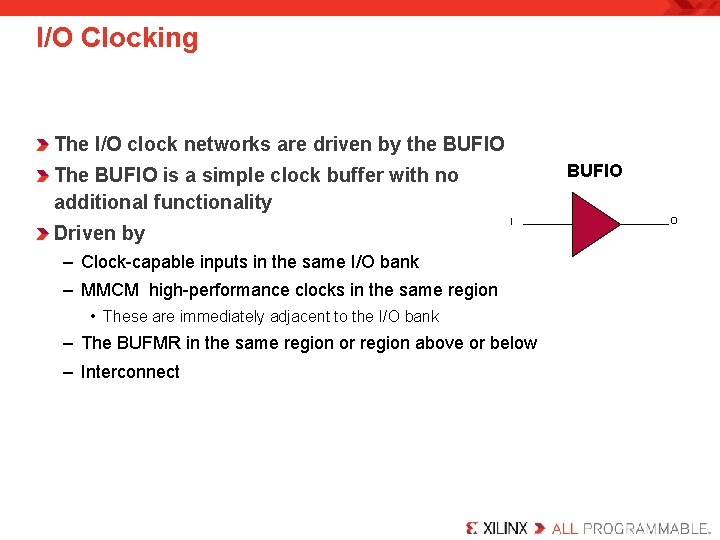 I/O Clocking

The I/O clock networks are driven by the BUFIO

The BUFIO is a simple clock buffer with no additional functionality

Driven by

– Clock-capable inputs in the same I/O bank

– MMCM high-performance clocks in the same region

• These are immediately adjacent to the I/O bank

– The BUFMR in the same region or region above or below

– Interconnect

BUFIO

I

O

XILINX ALL PROGRAMMABLE.